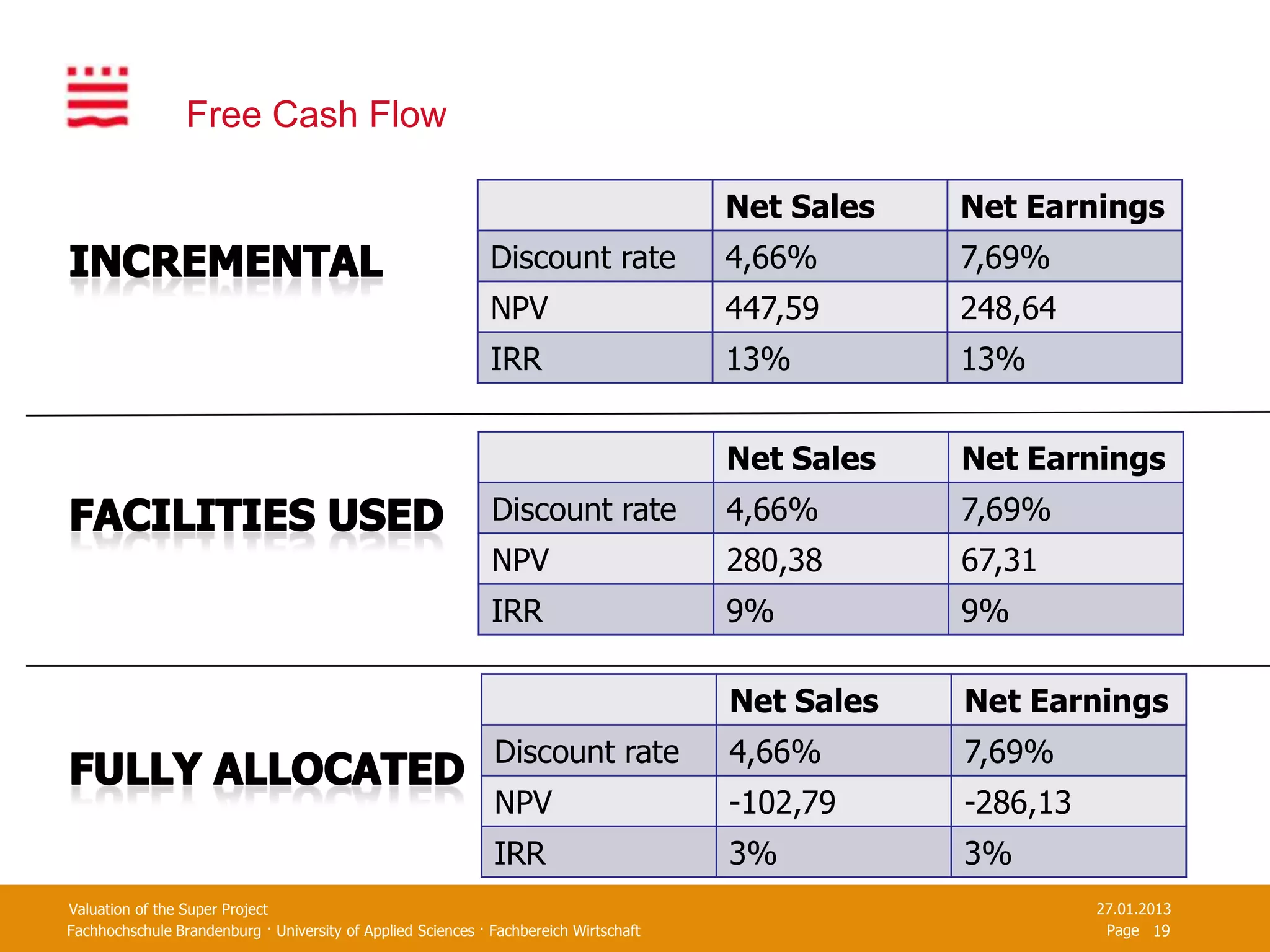 Free Cash Flow

INCREMENTAL

| | Net Sales | Net Earnings |
|---|---|---|
| Discount rate | 4,66% | 7,69% |
| NPV | 447,59 | 248,64 |
| IRR | 13% | 13% |

FACILITIES USED

| | Net Sales | Net Earnings |
|---|---|---|
| Discount rate | 4,66% | 7,69% |
| NPV | 280,38 | 67,31 |
| IRR | 9% | 9% |

FULLY ALLOCATED

| | Net Sales | Net Earnings |
|---|---|---|
| Discount rate | 4,66% | 7,69% |
| NPV | -102,79 | -286,13 |
| IRR | 3% | 3% |

Valuation of the Super Project
Fachhochschule Brandenburg · University of Applied Sciences · Fachbereich Wirtschaft

27.01.2013
Page 19